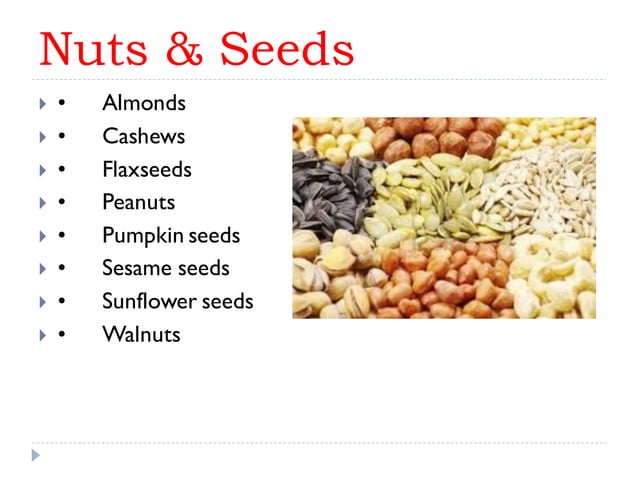 Nuts & Seeds

• Almonds
• Cashews
• Flaxseeds
• Peanuts
• Pumpkin seeds
• Sesame seeds
• Sunflower seeds
• Walnuts